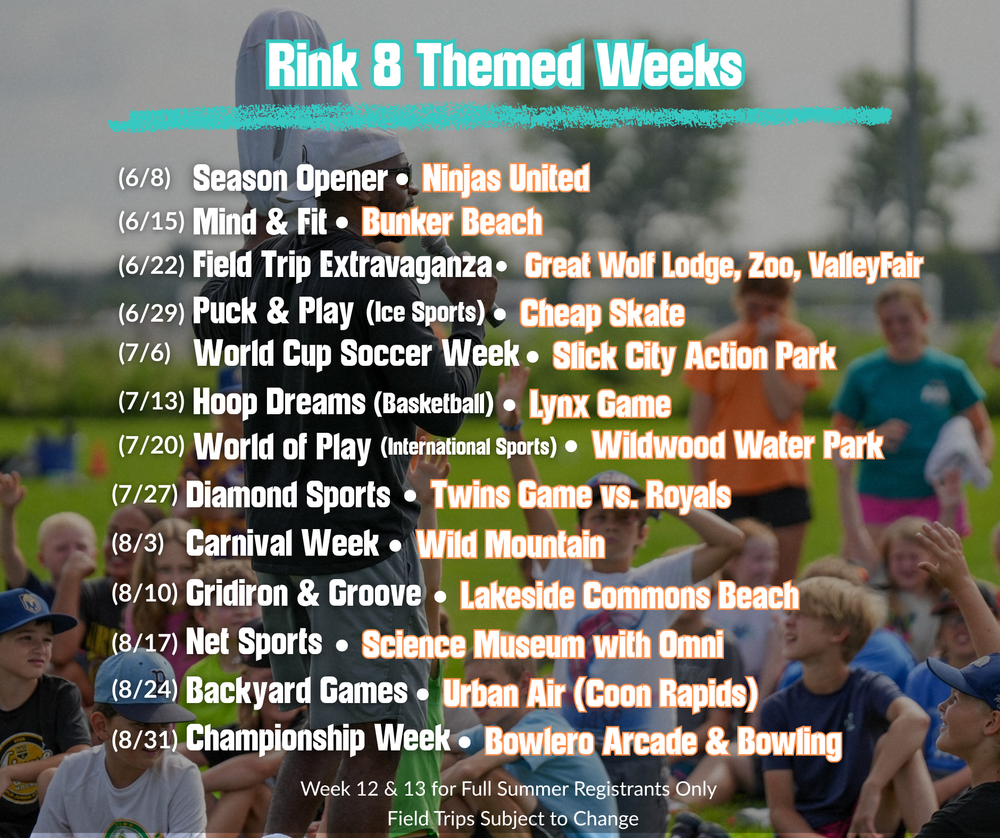 Rink 8 Themed Weeks

(6/8) Season Opener • Ninjas United
(6/15) Mind & Fit • Bunker Beach
(6/22) Field Trip Extravaganza • Great Wolf Lodge, Zoo, ValleyFair
(6/29) Puck & Play (Ice Sports) • Cheap Skate
(7/6) World Cup Soccer Week • Slick City Action Park
(7/13) Hoop Dreams (Basketball) • Lynx Game
(7/20) World of Play (International Sports) • Wildwood Water Park
(7/27) Diamond Sports • Twins Game vs. Royals
(8/3) Carnival Week • Wild Mountain
(8/10) Gridiron & Groove • Lakeside Commons Beach
(8/17) Net Sports • Science Museum with Omni
(8/24) Backyard Games • Urban Air (Coon Rapids)
(8/31) Championship Week • Bowlero Arcade & Bowling

Week 12 & 13 for Full Summer Registrants Only
Field Trips Subject to Change